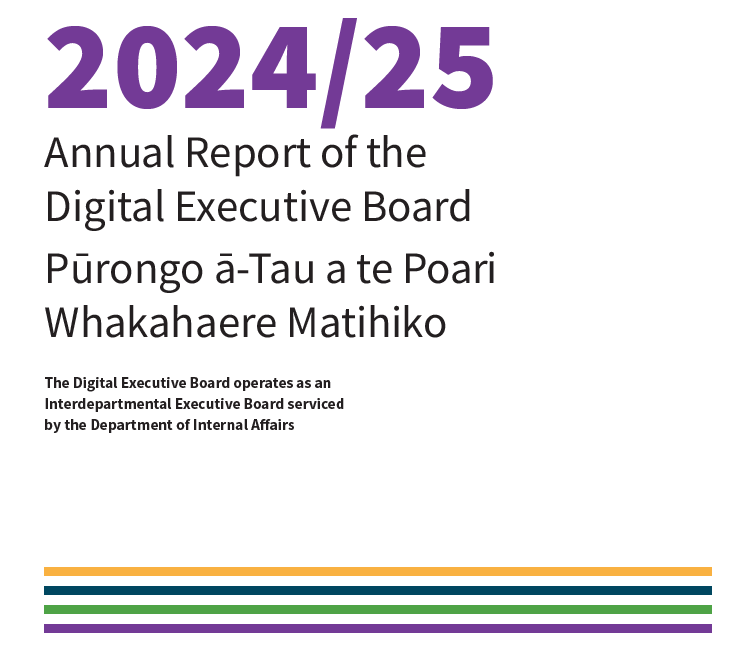 2024/25

Annual Report of the Digital Executive Board

Pūrongo ā-Tau a te Poari Whakahaere Matihiko

The Digital Executive Board operates as an Interdepartmental Executive Board serviced by the Department of Internal Affairs